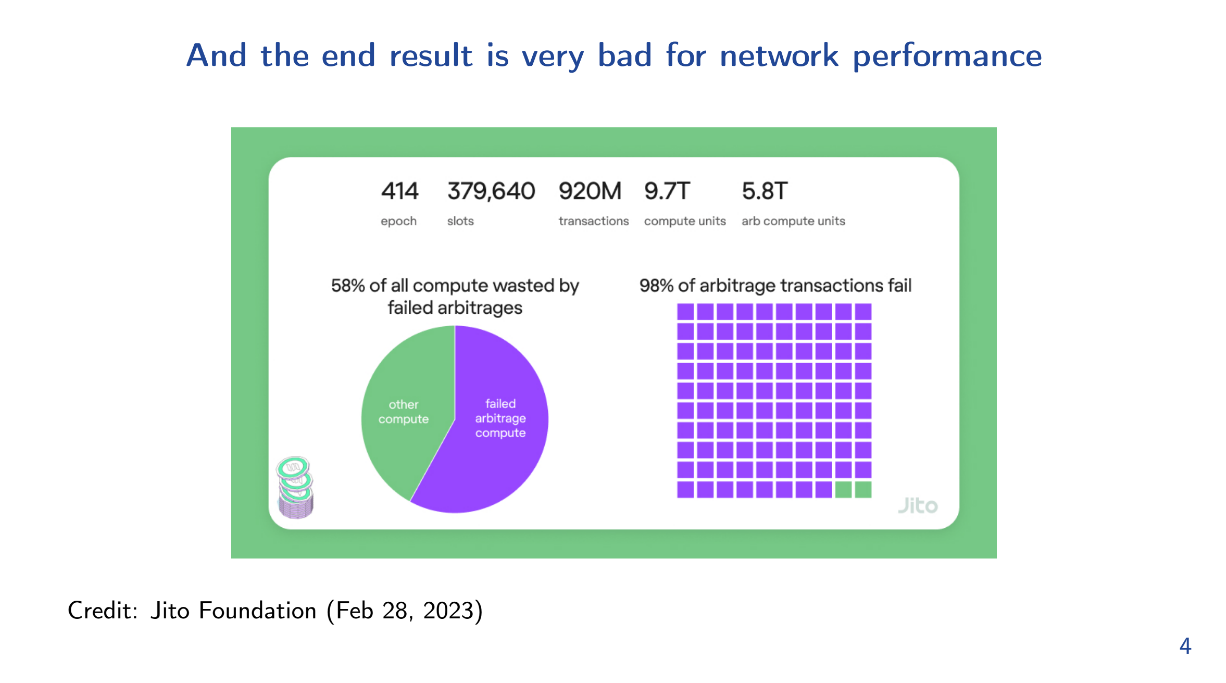 And the end result is very bad for network performance

414
epoch

379,640
slots

920M
transactions

9.7T
compute units

5.8T
arb compute units

58% of all compute wasted by failed arbitrages

other compute

failed arbitrage compute

98% of arbitrage transactions fail

Jito

Credit: Jito Foundation (Feb 28, 2023)

4